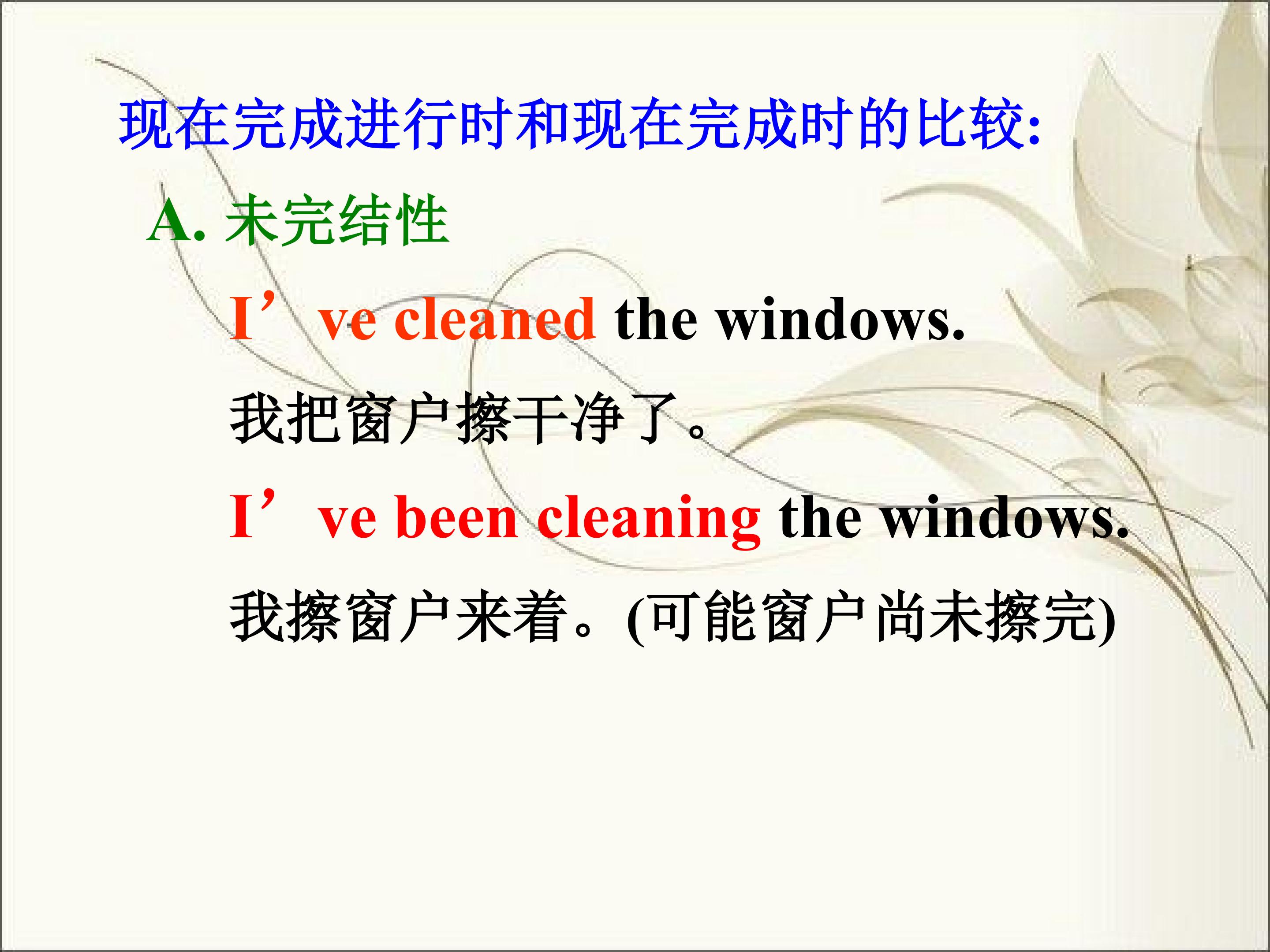 现在完成进行时和现在完成时的比较:

A. 未完结性

I’ve cleaned the windows.

我把窗户擦干净了。

I’ve been cleaning the windows.

我擦窗户来着。(可能窗户尚未擦完)